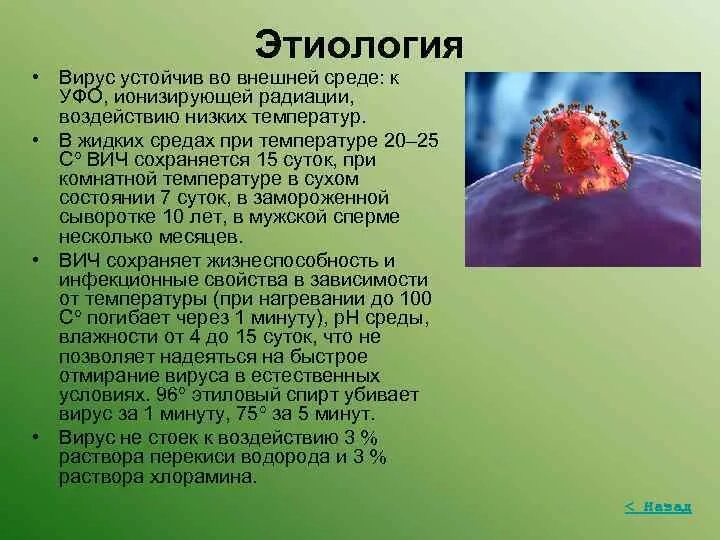 Этиология

• Вирус устойчив во внешней среде: к УФО, ионизирующей радиации, воздействию низких температур.

• В жидких средах при температуре 20–25 С° ВИЧ сохраняется 15 суток, при комнатной температуре в сухом состоянии 7 суток, в замороженной сыворотке 10 лет, в мужской сперме несколько месяцев.

• ВИЧ сохраняет жизнеспособность и инфекционные свойства в зависимости от температуры (при нагревании до 100 С° погибает через 1 минуту), рН среды, влажности от 4 до 15 суток, что не позволяет надеяться на быстрое отмирание вируса в естественных условиях. 96° этиловый спирт убивает вирус за 1 минуту, 75° за 5 минут.

• Вирус не стоек к воздействию 3 % раствора перекиси водорода и 3 % раствора хлорамина.

< Назад